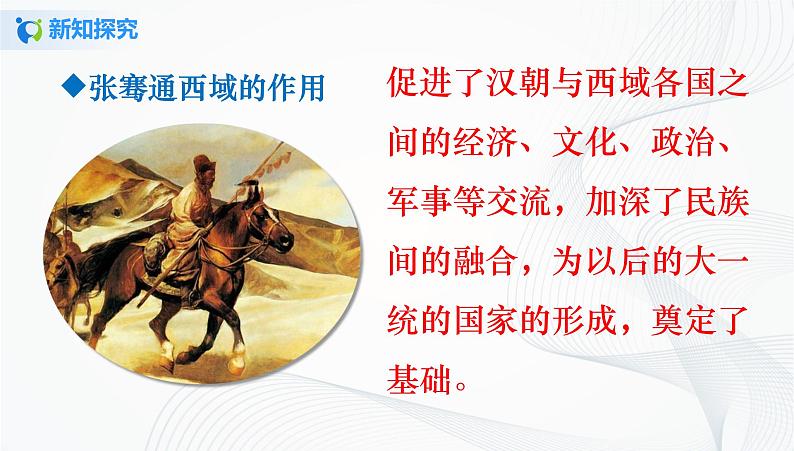 新知探究

◆张骞通西域的作用

促进了汉朝与西域各国之间的经济、文化、政治、军事等交流，加深了民族间的融合，为以后的大一统的国家的形成，奠定了基础。